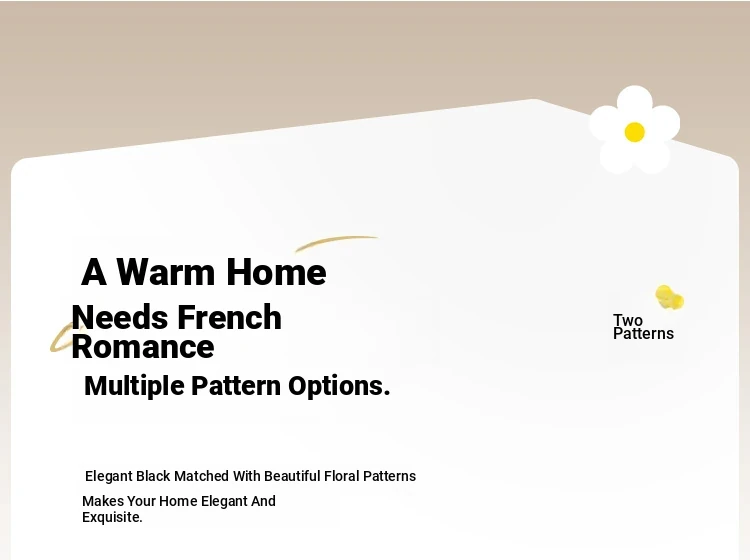 A Warm Home

Needs French Romance

Multiple Pattern Options.

Two Patterns

Elegant Black Matched With Beautiful Floral Patterns

Makes Your Home Elegant And Exquisite.